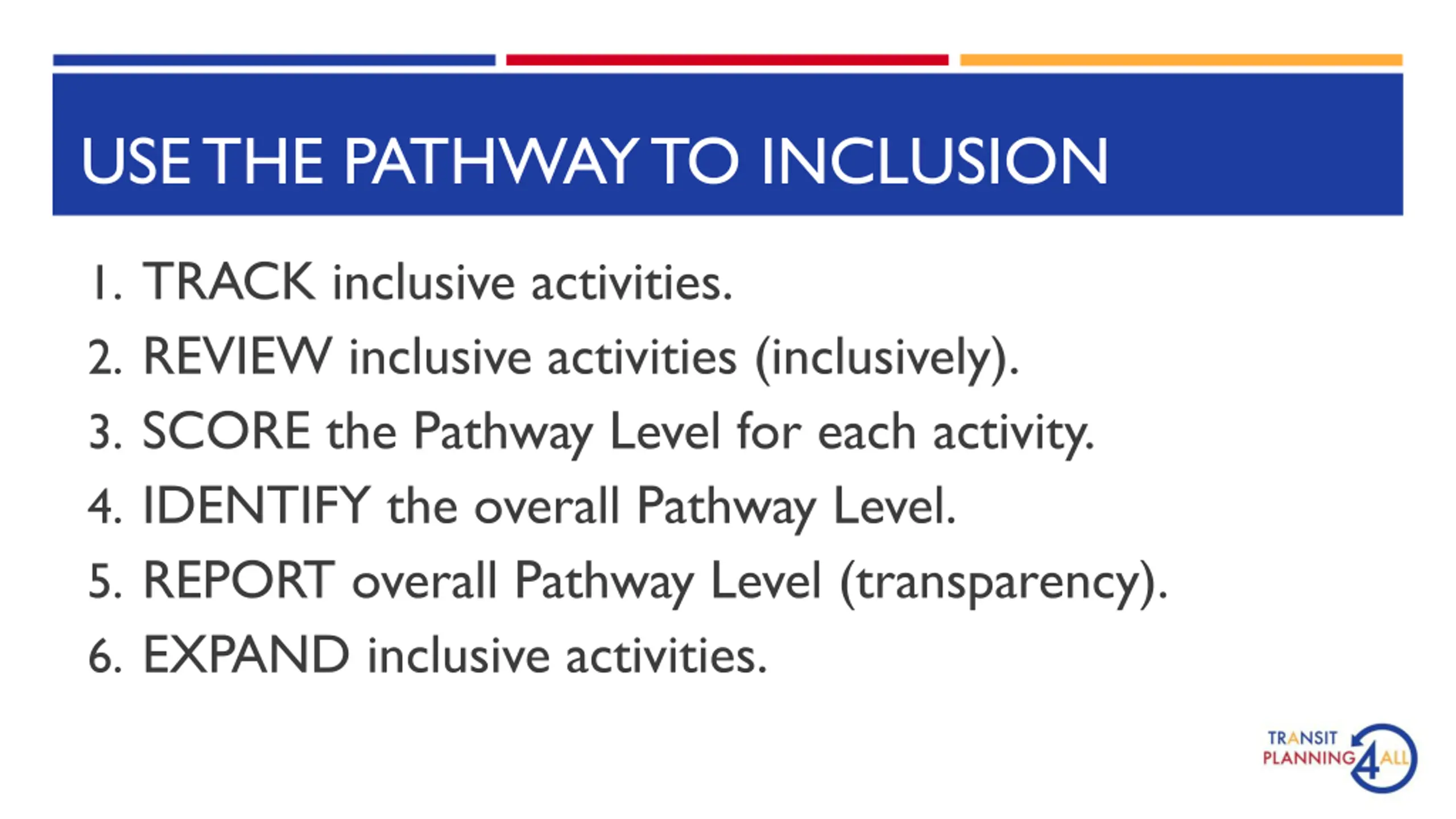 USE THE PATHWAY TO INCLUSION

1. TRACK inclusive activities.
2. REVIEW inclusive activities (inclusively).
3. SCORE the Pathway Level for each activity.
4. IDENTIFY the overall Pathway Level.
5. REPORT overall Pathway Level (transparency).
6. EXPAND inclusive activities.

TRANSIT PLANNING 4 ALL